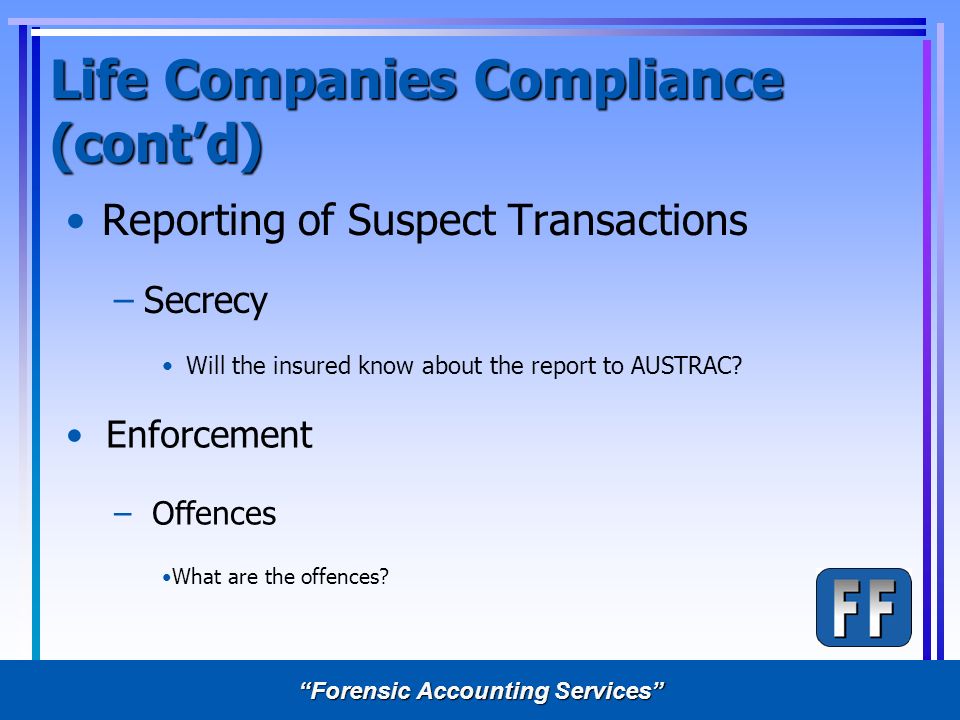 Life Companies Compliance (cont’d)

• Reporting of Suspect Transactions

– Secrecy

• Will the insured know about the report to AUSTRAC?

• Enforcement

– Offences

•What are the offences?

FF

“Forensic Accounting Services”